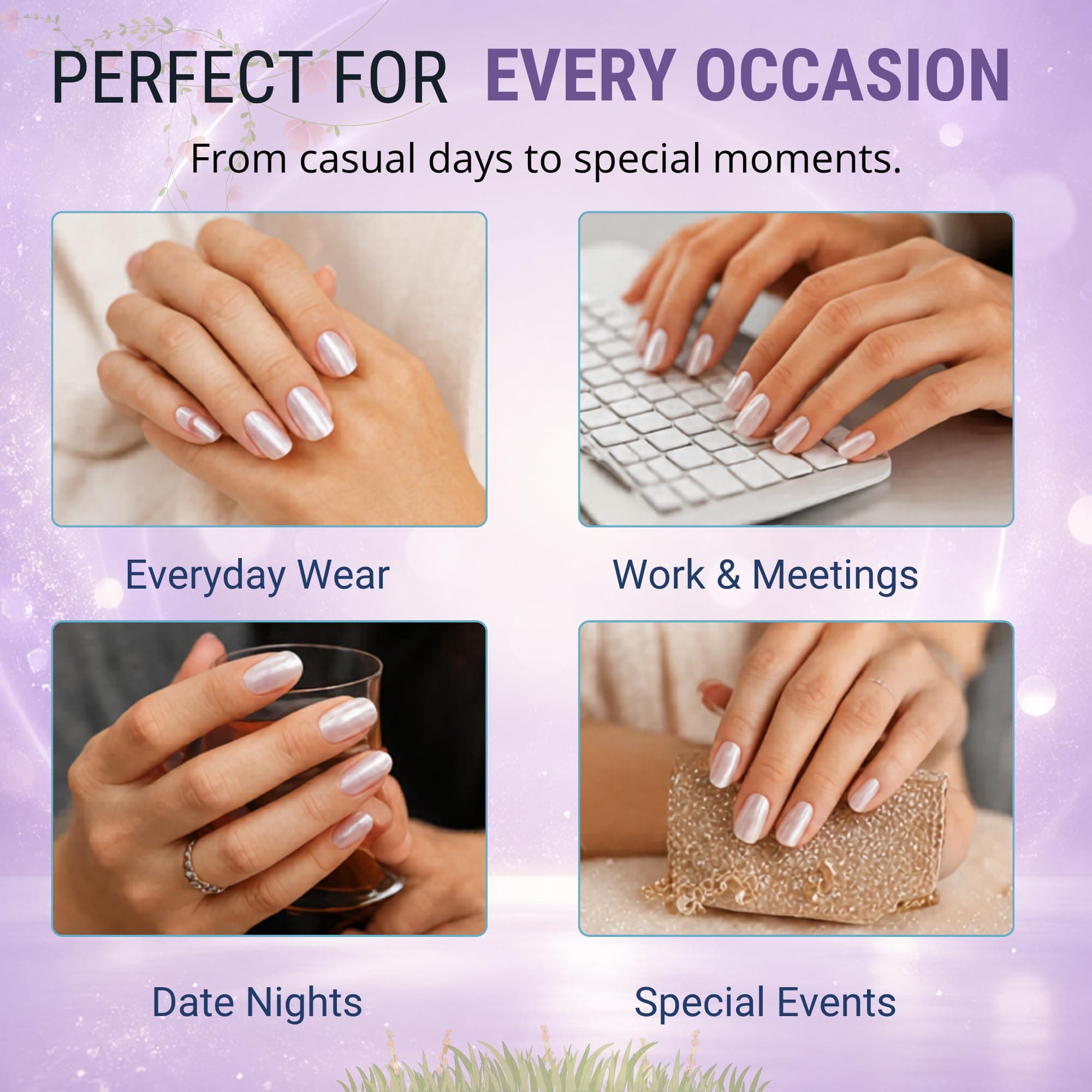 PERFECT FOR EVERY OCCASION

From casual days to special moments.

Everyday Wear

Work & Meetings

Date Nights

Special Events